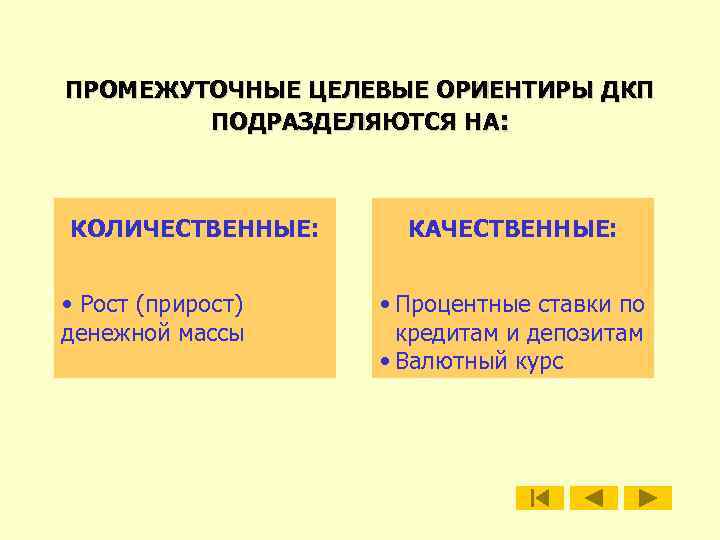 ПРОМЕЖУТОЧНЫЕ ЦЕЛЕВЫЕ ОРИЕНТИРЫ ДКП ПОДРАЗДЕЛЯЮТСЯ НА:

КОЛИЧЕСТВЕННЫЕ:

• Рост (прирост) денежной массы

КАЧЕСТВЕННЫЕ:

• Процентные ставки по кредитам и депозитам
• Валютный курс